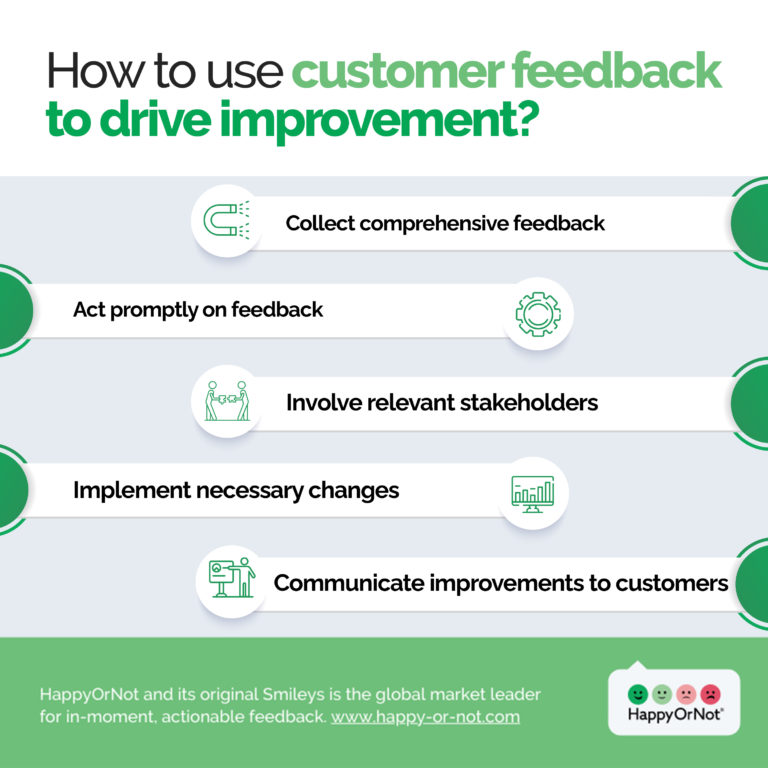 How to use customer feedback to drive improvement?

Collect comprehensive feedback

Act promptly on feedback

Involve relevant stakeholders

Implement necessary changes

Communicate improvements to customers

HappyOrNot and its original Smileys is the global market leader for in-moment, actionable feedback. www.happy-or-not.com

HappyOrNot®